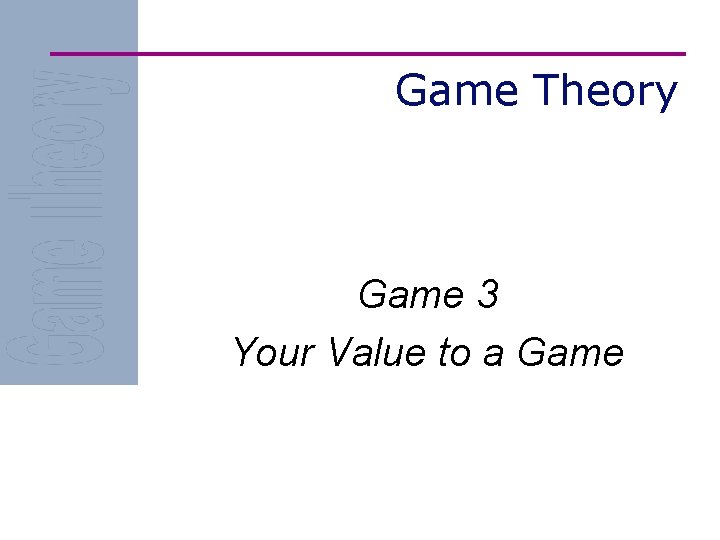 Game Theory

Game Theory

Game 3

Your Value to a Game